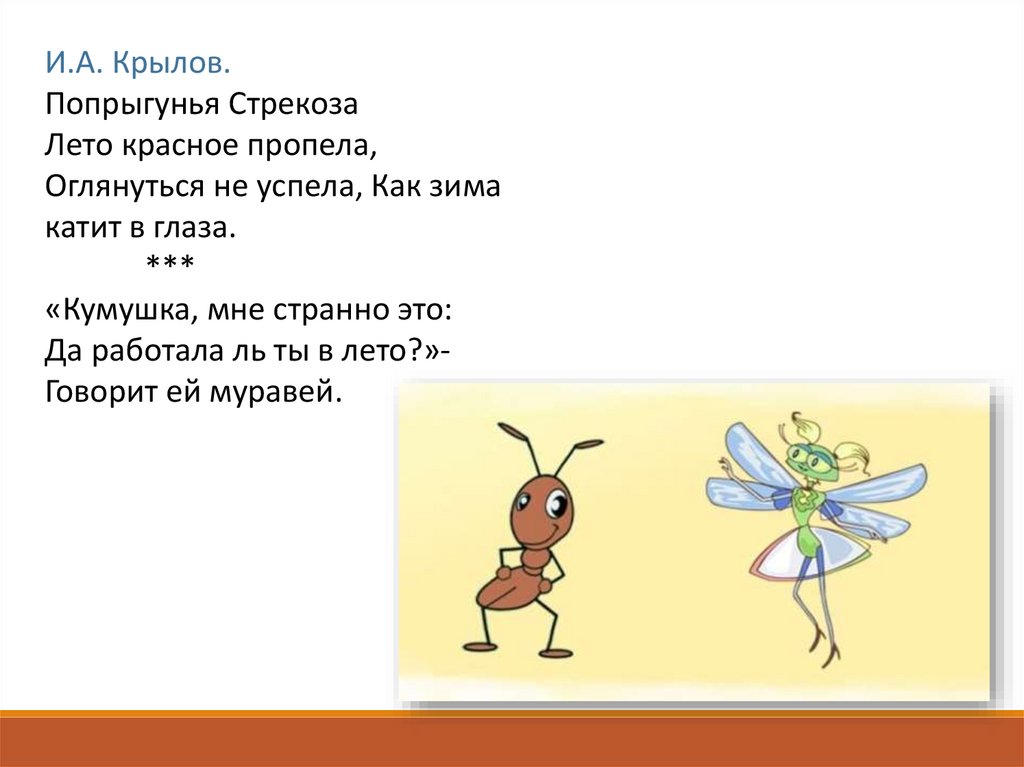 И.А. Крылов.
Попрыгунья Стрекоза
Лето красное пропела,
Оглянуться не успела, Как зима
катит в глаза.
***
«Кумушка, мне странно это:
Да работала ль ты в лето?»-
Говорит ей муравей.